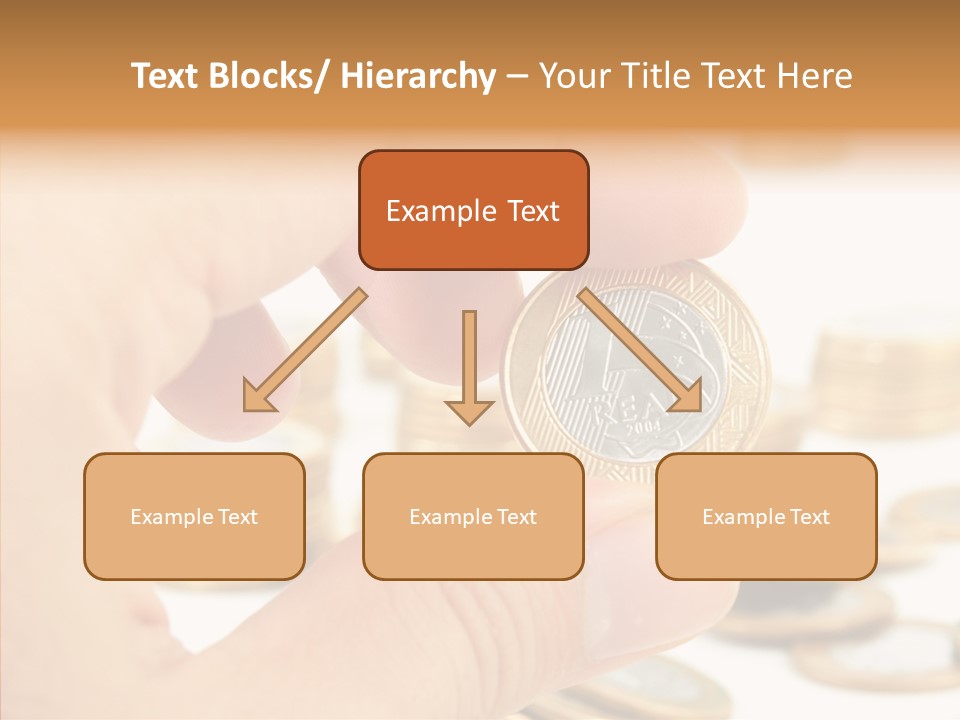 Text Blocks/ Hierarchy – Your Title Text Here

Example Text

Example Text

Example Text

Example Text